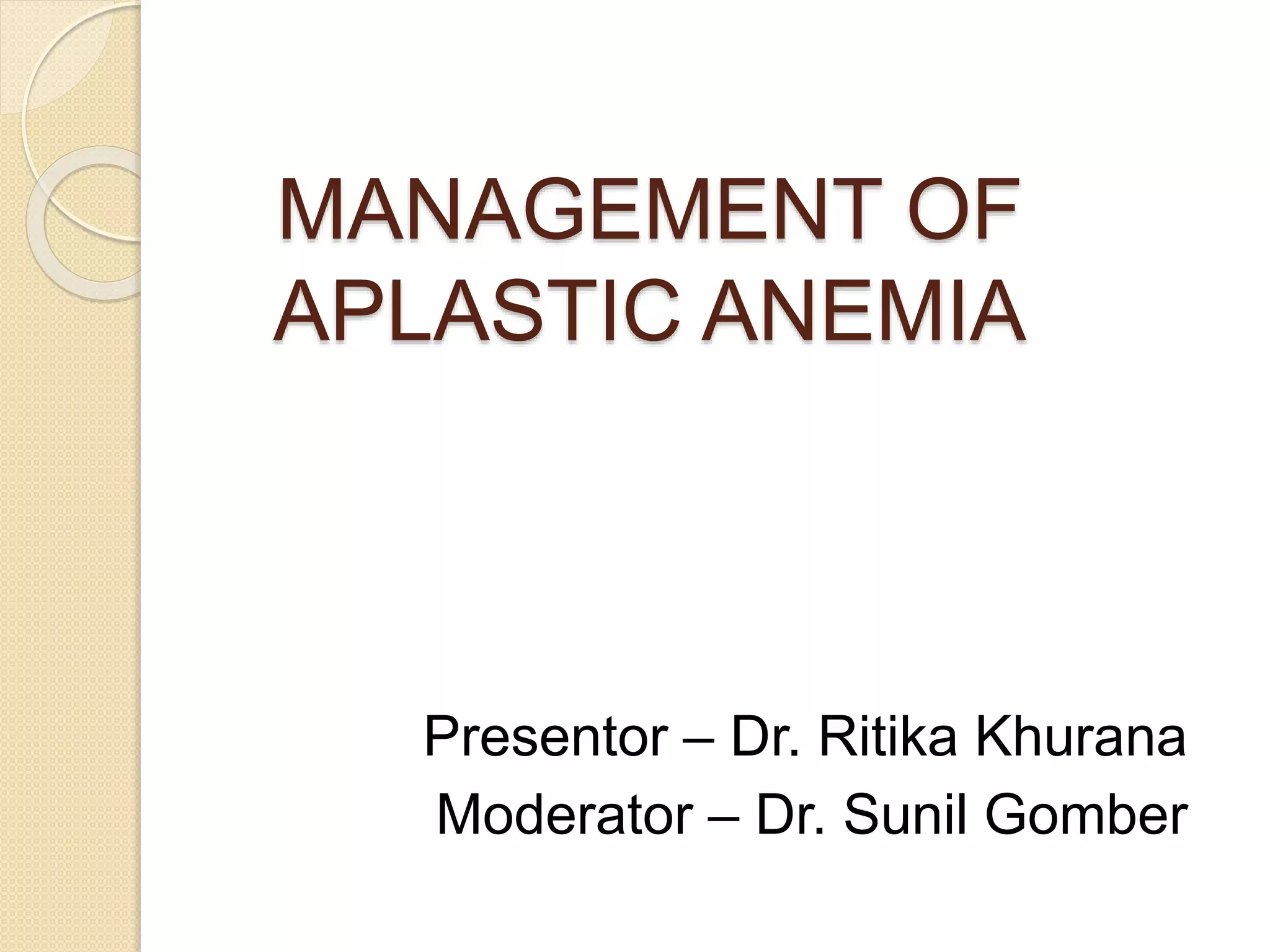 MANAGEMENT OF APLASTIC ANEMIA

Presentor – Dr. Ritika Khurana
Moderator – Dr. Sunil Gomber